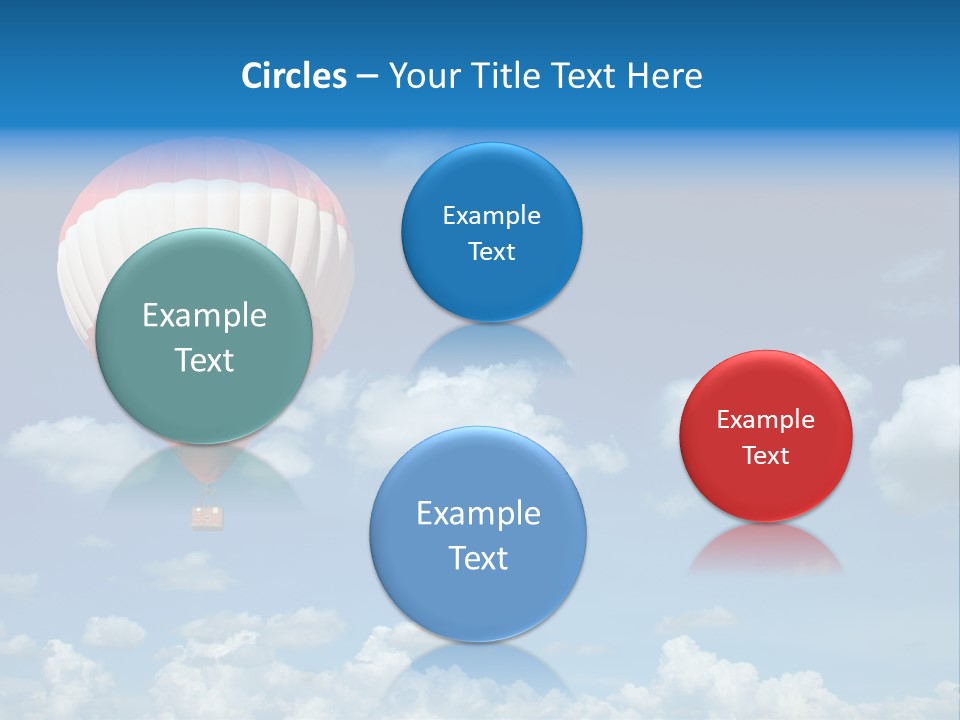 Circles – Your Title Text Here

Example Text

Example Text

Example Text

Example Text